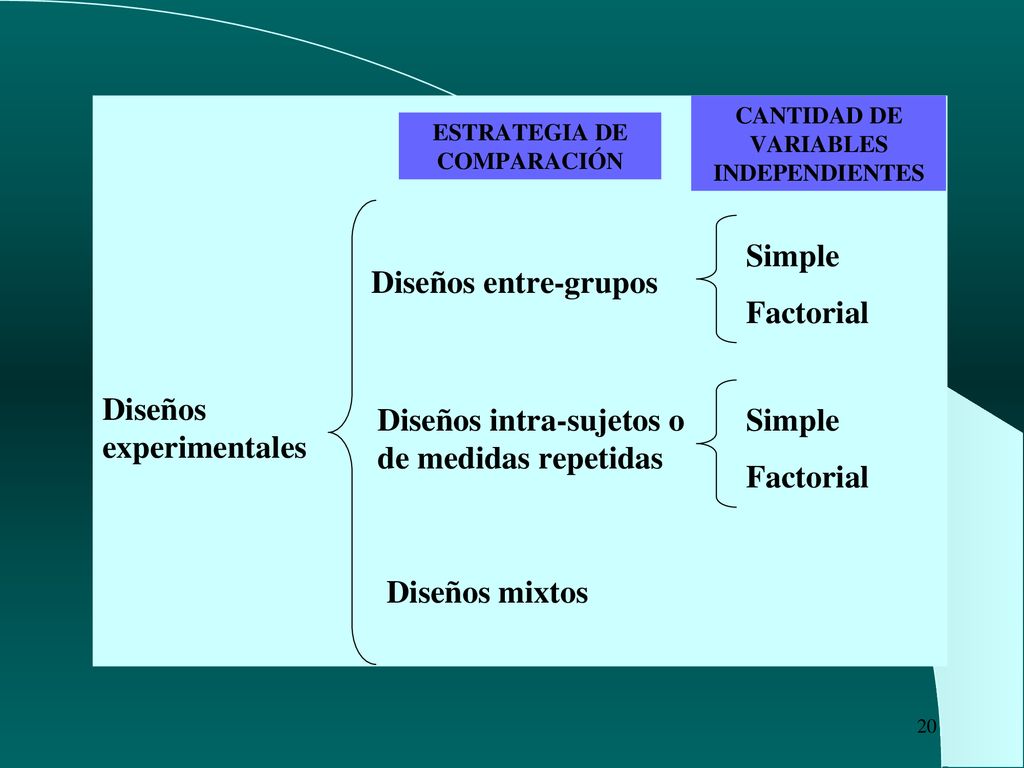 ESTRATEGIA DE COMPARACIÓN

CANTIDAD DE VARIABLES INDEPENDIENTES

Diseños experimentales

Diseños entre-grupos

Simple

Factorial

Diseños intra-sujetos o de medidas repetidas

Simple

Factorial

Diseños mixtos

20